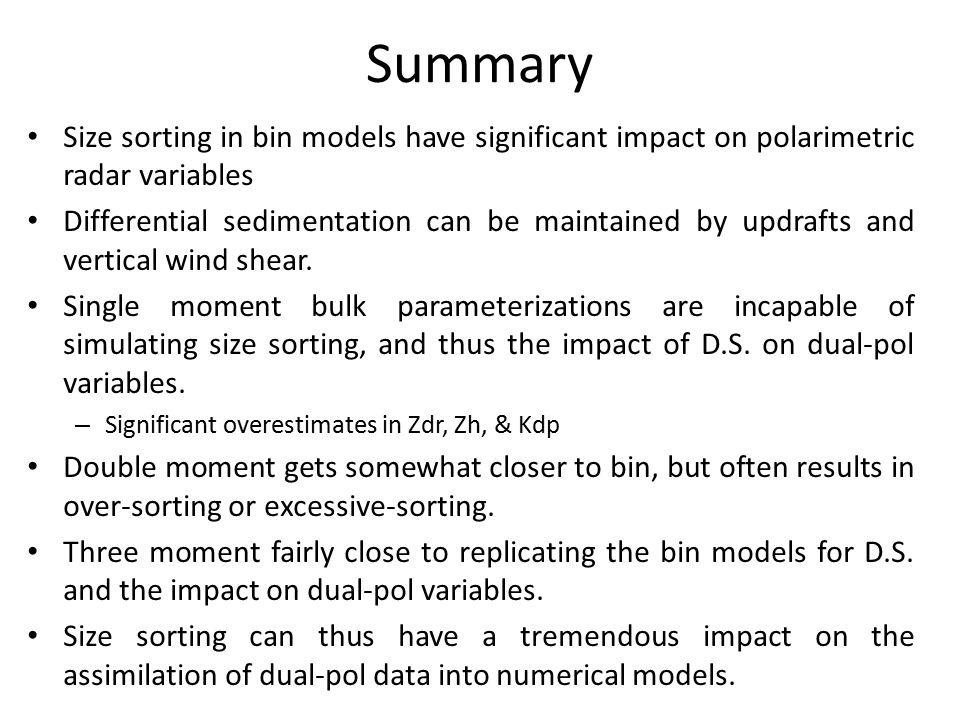 Summary

• Size sorting in bin models have significant impact on polarimetric radar variables
• Differential sedimentation can be maintained by updrafts and vertical wind shear.
• Single moment bulk parameterizations are incapable of simulating size sorting, and thus the impact of D.S. on dual-pol variables.
– Significant overestimates in Zdr, Zh, & Kdp
• Double moment gets somewhat closer to bin, but often results in over-sorting or excessive-sorting.
• Three moment fairly close to replicating the bin models for D.S. and the impact on dual-pol variables.
• Size sorting can thus have a tremendous impact on the assimilation of dual-pol data into numerical models.